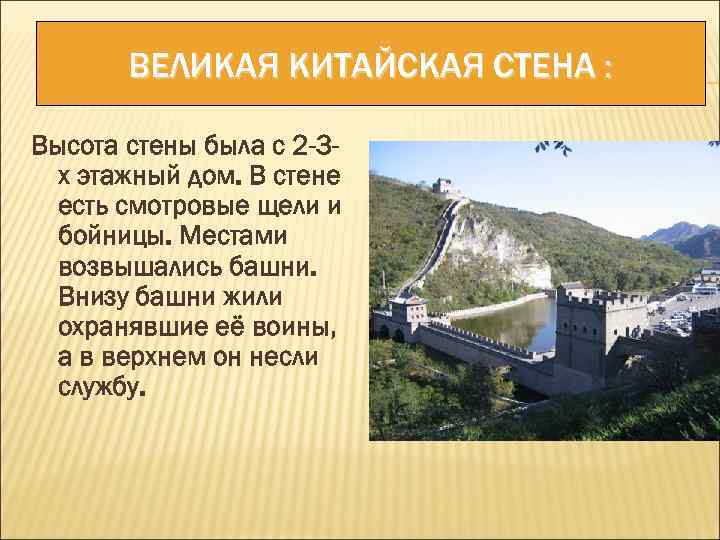 ВЕЛИКАЯ КИТАЙСКАЯ СТЕНА :

Высота стены была с 2-3-х этажный дом. В стене есть смотровые щели и бойницы. Местами возвышались башни. Внизу башни жили охранявшие её воины, а в верхнем он несли службу.